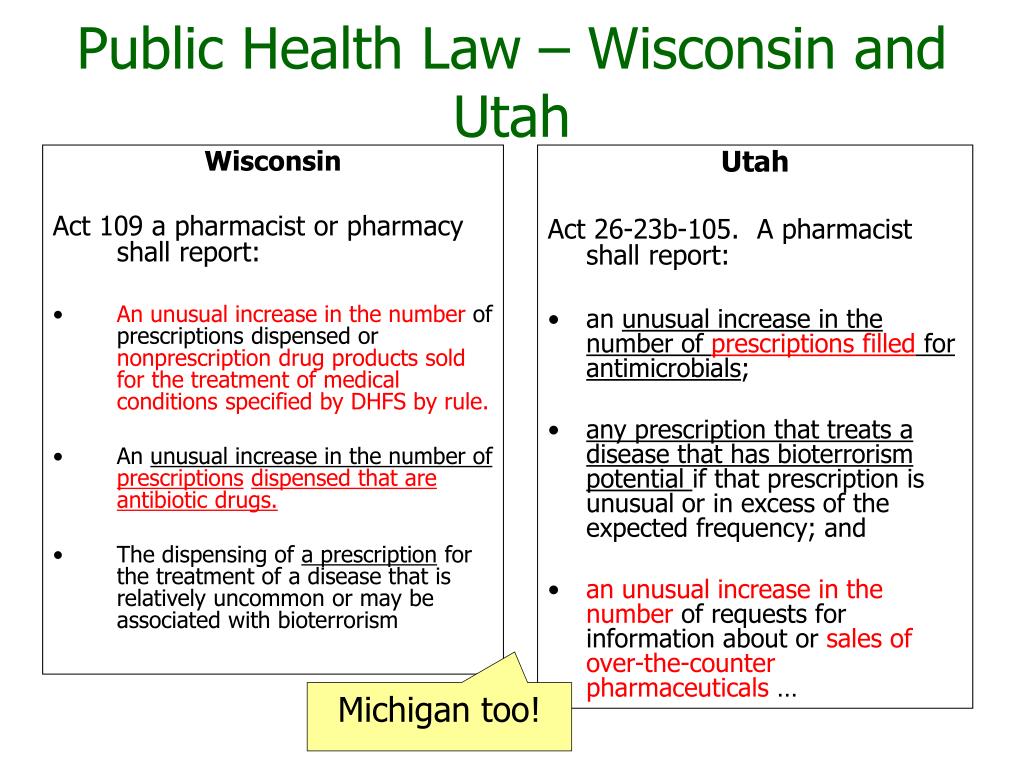 Public Health Law – Wisconsin and Utah

Wisconsin

Act 109 a pharmacist or pharmacy shall report:

• An unusual increase in the number of prescriptions dispensed or nonprescription drug products sold for the treatment of medical conditions specified by DHFS by rule.

• An unusual increase in the number of prescriptions dispensed that are antibiotic drugs.

• The dispensing of a prescription for the treatment of a disease that is relatively uncommon or may be associated with bioterrorism

Utah

Act 26-23b-105. A pharmacist shall report:

• an unusual increase in the number of prescriptions filled for antimicrobials;

• any prescription that treats a disease that has bioterrorism potential if that prescription is unusual or in excess of the expected frequency; and

• an unusual increase in the number of requests for information about or sales of over-the-counter pharmaceuticals …

Michigan too!